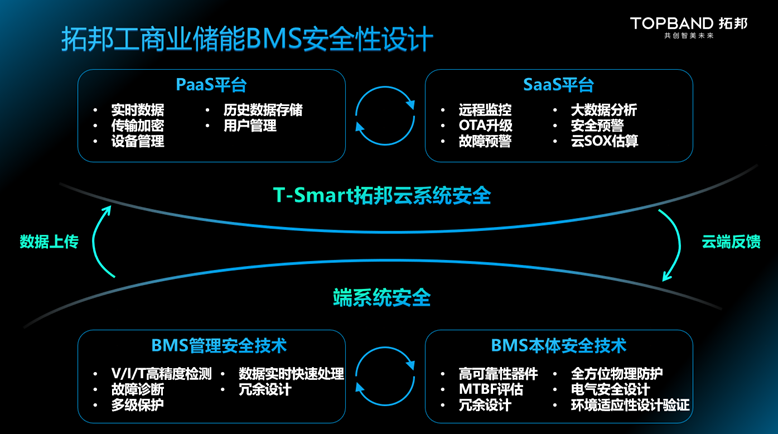 TOPBAND 拓邦
共创智美未来

拓邦工商业储能BMS安全性设计

PaaS平台
• 实时数据
• 传输加密
• 设备管理
• 历史数据存储
• 用户管理

SaaS平台
• 远程监控
• OTA升级
• 故障预警
• 大数据分析
• 安全预警
• 云SOX估算

T-Smart拓邦云系统安全

数据上传

云端反馈

端系统安全

BMS管理安全技术
• V/I/T高精度检测
• 故障诊断
• 多级保护
• 数据实时快速处理
• 冗余设计

BMS本体安全技术
• 高可靠性器件
• MTBF评估
• 冗余设计
• 全方位物理防护
• 电气安全设计
• 环境适应性设计验证